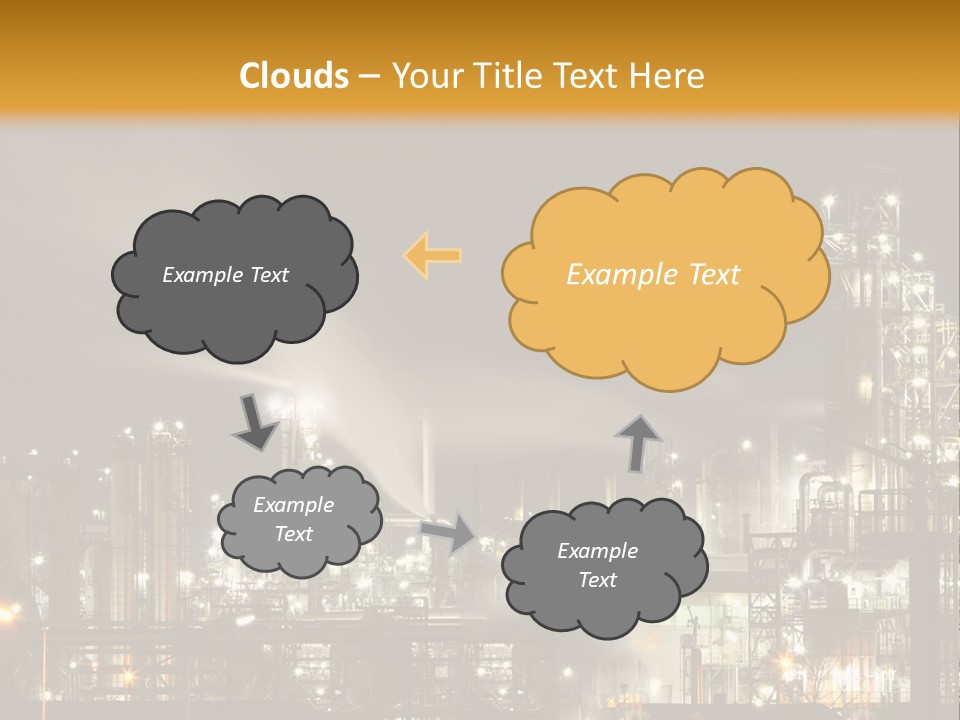 Clouds – Your Title Text Here

Example Text

Example Text

Example Text

Example Text